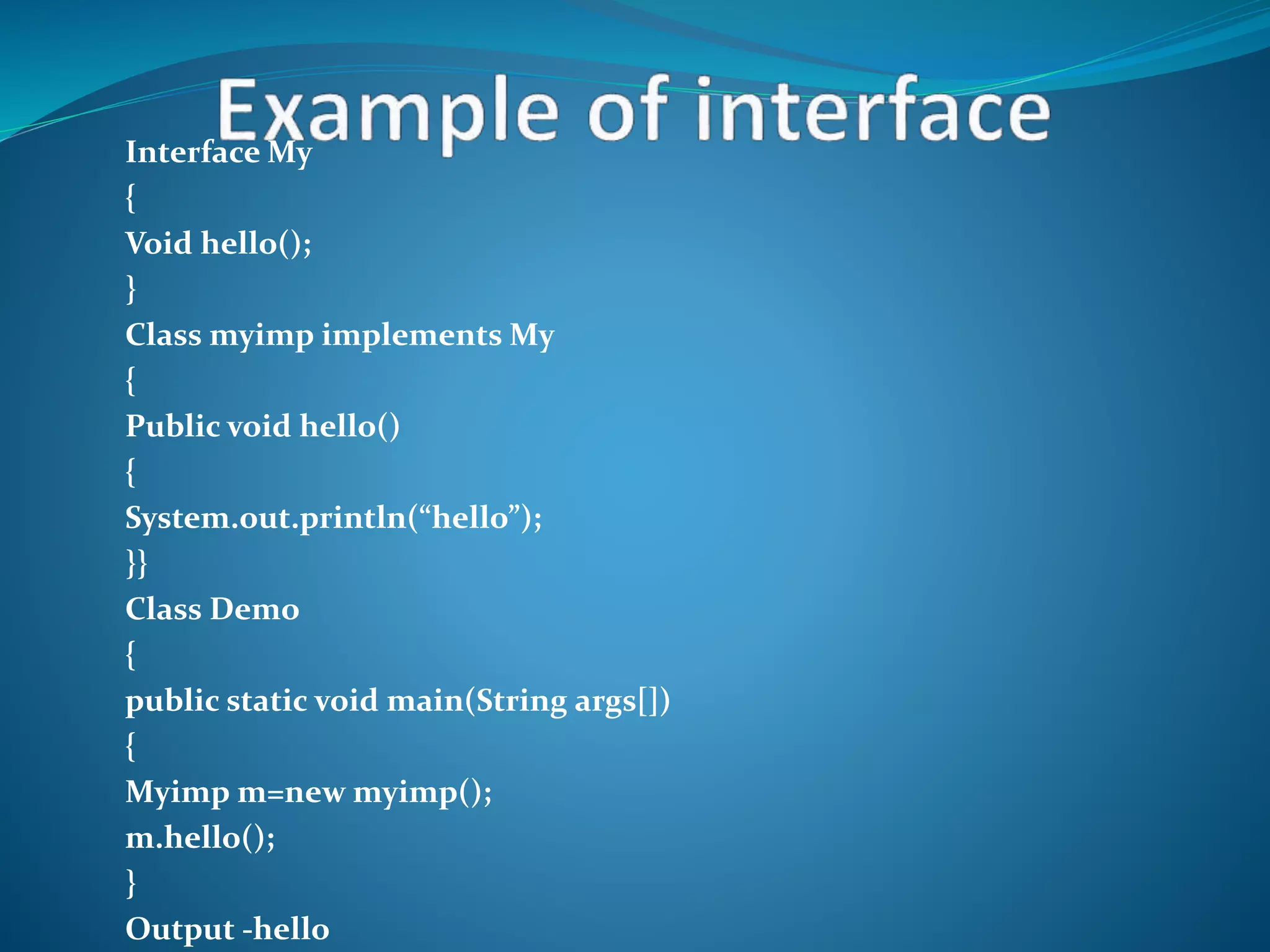 Example of interface

Interface My
{
Void hello();
}
Class myimp implements My
{
Public void hello()
{
System.out.println(“hello”);
}}
Class Demo
{
public static void main(String args[])
{
Myimp m=new myimp();
m.hello();
}
Output -hello